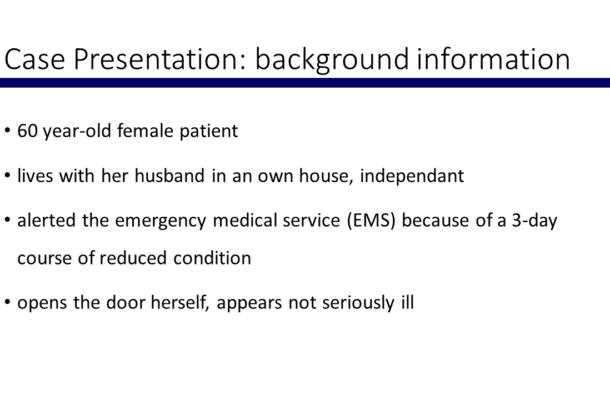 Case Presentation: background information

• 60 year-old female patient

• lives with her husband in an own house, independant

• alerted the emergency medical service (EMS) because of a 3-day course of reduced condition

• opens the door herself, appears not seriously ill